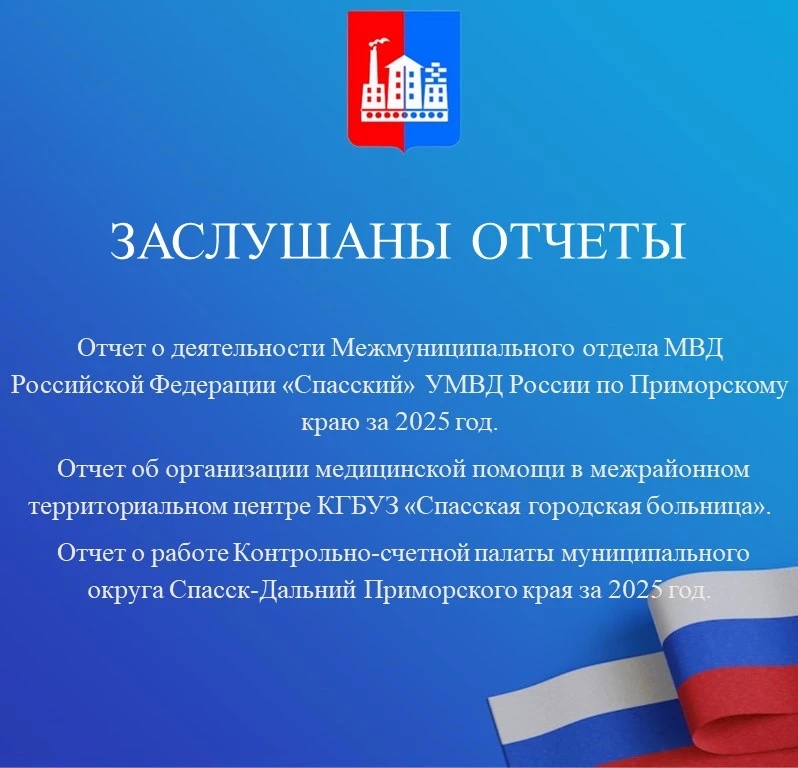 ЗАСЛУШАНЫ ОТЧЕТЫ

Отчет о деятельности Межмуниципального отдела МВД Российской Федерации «Спасский» УМВД России по Приморскому краю за 2025 год.

Отчет об организации медицинской помощи в межрайонном территориальном центре КГБУЗ «Спасская городская больница».

Отчет о работе Контрольно-счетной палаты муниципального округа Спасск-Дальний Приморского края за 2025 год.